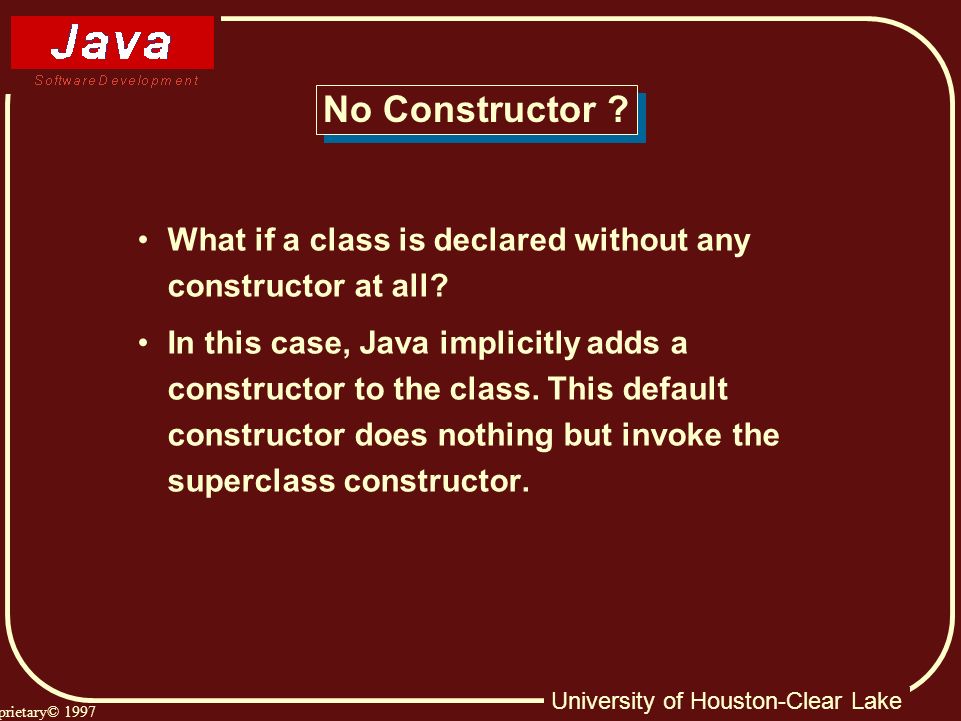 Java
Software Development

No Constructor ?

• What if a class is declared without any constructor at all?

• In this case, Java implicitly adds a constructor to the class. This default constructor does nothing but invoke the superclass constructor.

prietary© 1997

University of Houston-Clear Lake